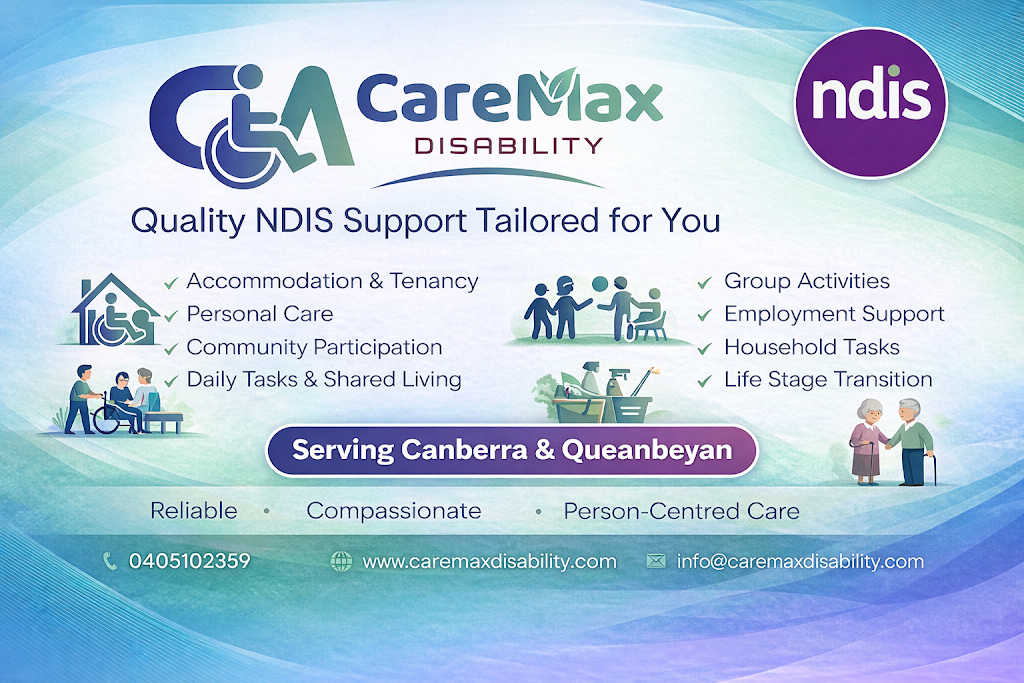 CareMax
DISABILITY

ndis

Quality NDIS Support Tailored for You

✓ Accommodation & Tenancy
✓ Personal Care
✓ Community Participation
✓ Daily Tasks & Shared Living

✓ Group Activities
✓ Employment Support
✓ Household Tasks
✓ Life Stage Transition

Serving Canberra & Queanbeyan

Reliable • Compassionate • Person-Centred Care

0405102359 www.caremaxdisability.com info@caremaxdisability.com